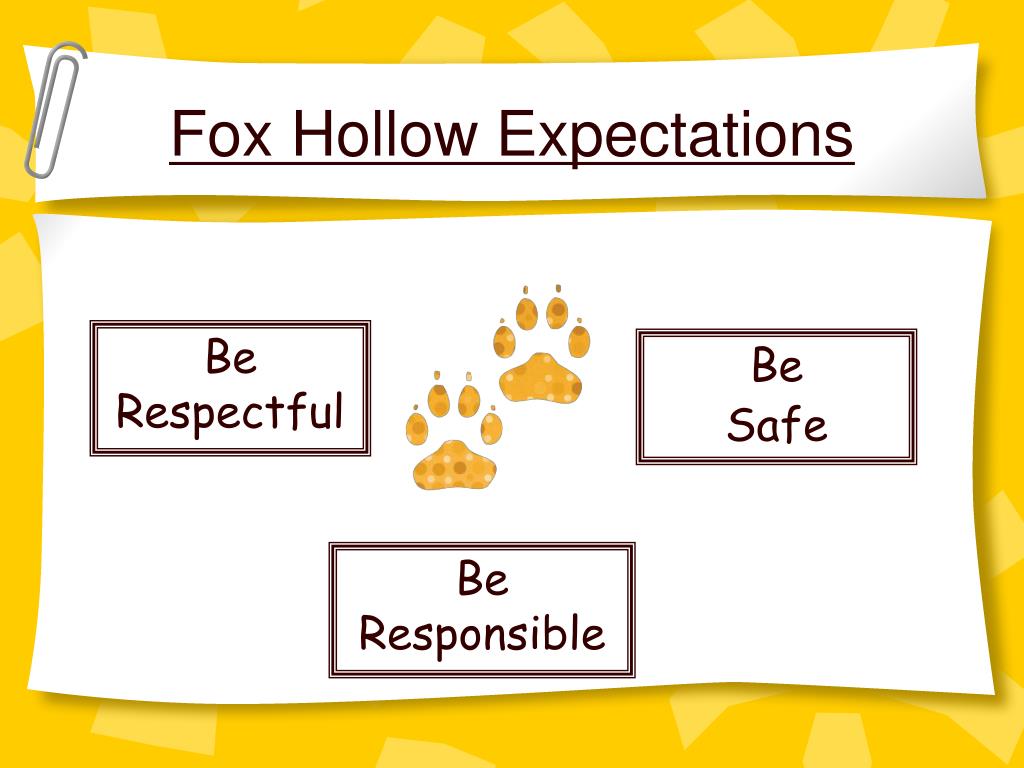 Fox Hollow Expectations

Be
Respectful

Be
Safe

Be
Responsible